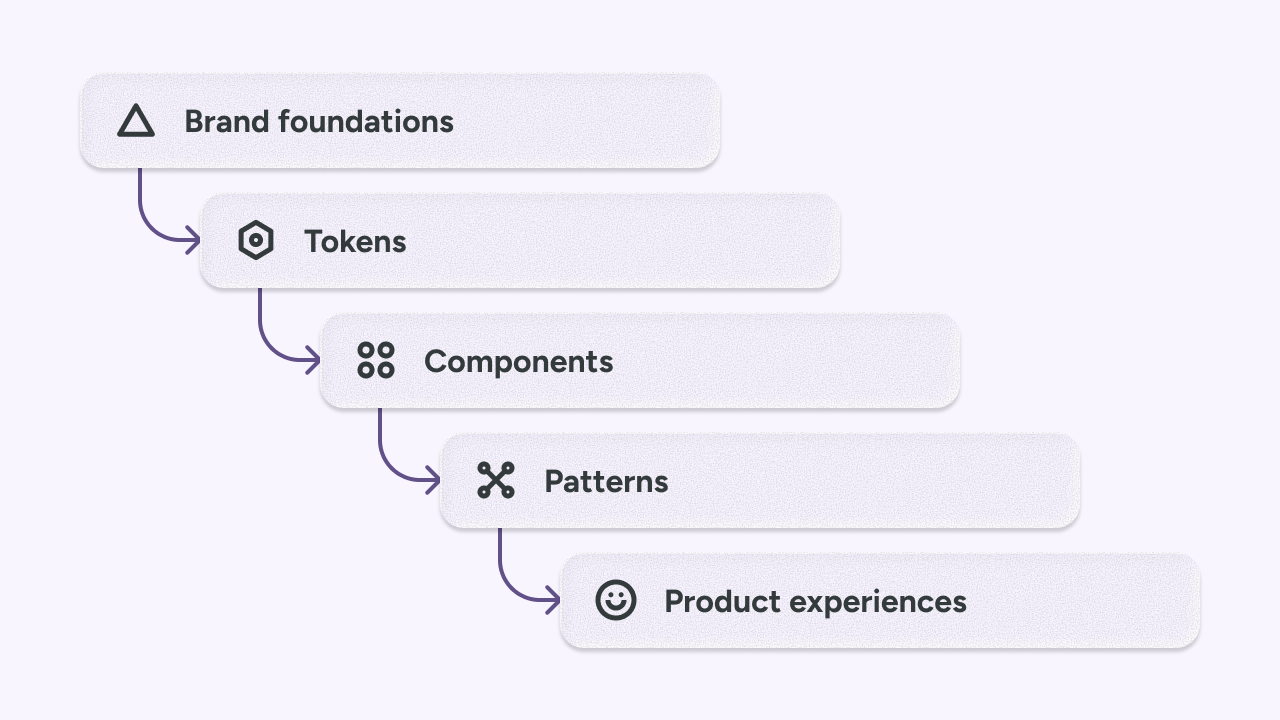 Brand foundations

Tokens

Components

Patterns

Product experiences